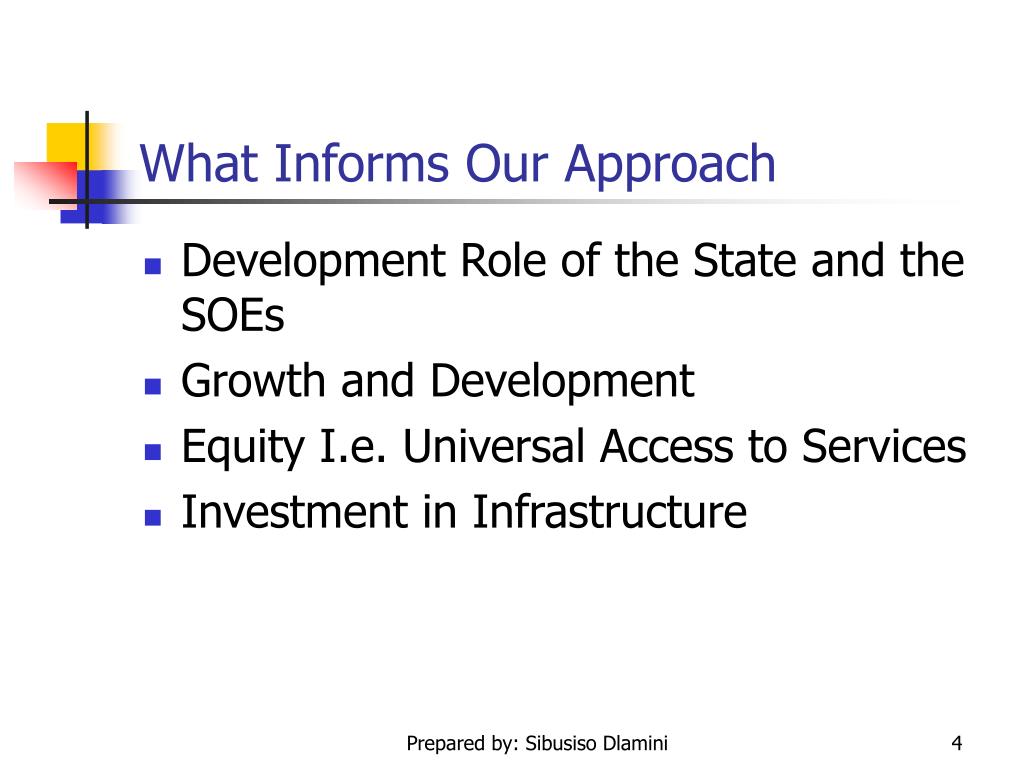 What Informs Our Approach

- Development Role of the State and the SOEs
- Growth and Development
- Equity I.e. Universal Access to Services
- Investment in Infrastructure

Prepared by: Sibusiso Dlamini

4